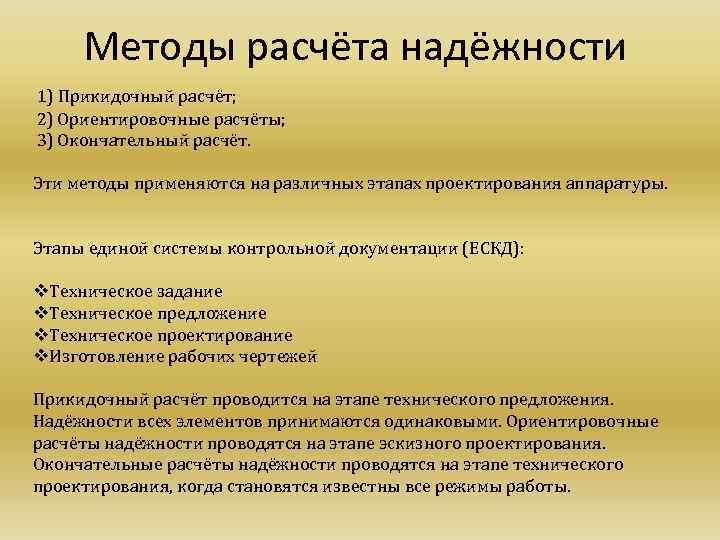 Методы расчёта надёжности

1) Прикидочный расчёт;
2) Ориентировочные расчёты;
3) Окончательный расчёт.

Эти методы применяются на различных этапах проектирования аппаратуры.

Этапы единой системы контрольной документации (ЕСКД):

❖Техническое задание
❖Техническое предложение
❖Техническое проектирование
❖Изготовление рабочих чертежей

Прикидочный расчёт проводится на этапе технического предложения. Надёжности всех элементов принимаются одинаковыми. Ориентировочные расчёты надёжности проводятся на этапе эскизного проектирования. Окончательные расчёты надёжности проводятся на этапе технического проектирования, когда становятся известны все режимы работы.